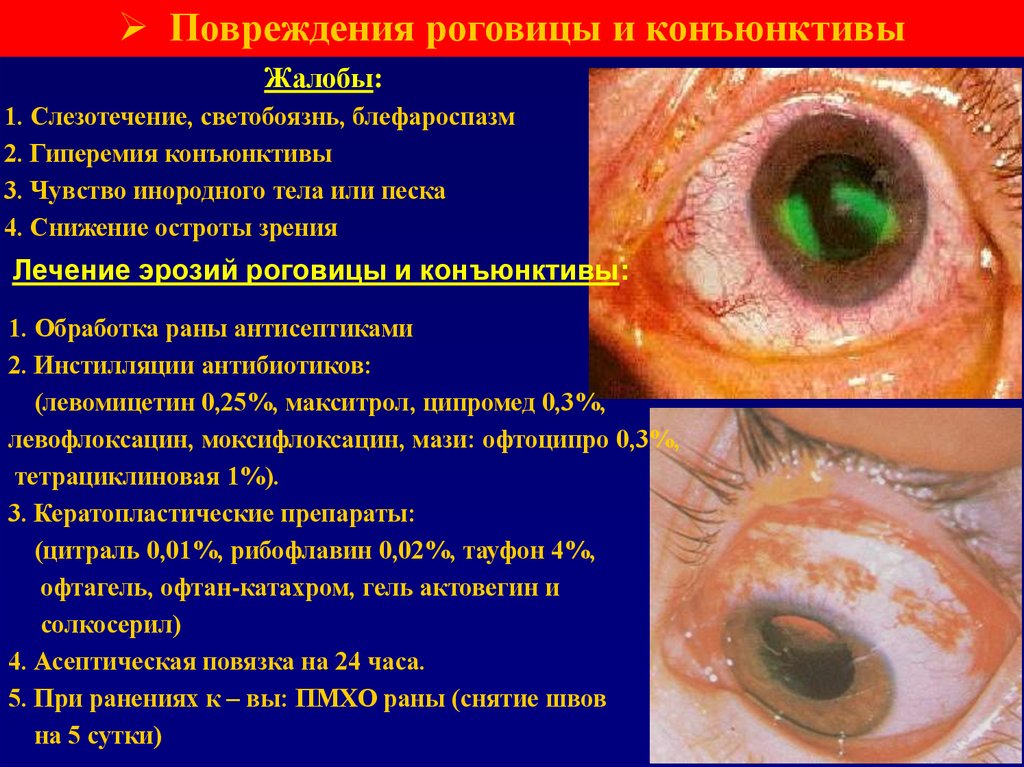 ➢ Повреждения роговицы и конъюнктивы

Жалобы:

1. Слезотечение, светобоязнь, блефароспазм
2. Гиперемия конъюнктивы
3. Чувство инородного тела или песка
4. Снижение остроты зрения

Лечение эрозий роговицы и конъюнктивы:

1. Обработка раны антисептиками
2. Инстилляции антибиотиков: (левомицетин 0,25%, макситрол, ципромед 0,3%, левофлоксацин, моксифлоксацин, мази: офтоципро 0,3%, тетрациклиновая 1%).
3. Кератопластические препараты: (цитраль 0,01%, рибофлавин 0,02%, тауфон 4%, офтагель, офтан-катахром, гель актовегин и солкосерил)
4. Асептическая повязка на 24 часа.
5. При ранениях к – вы: ПМХО раны (снятие швов на 5 сутки)